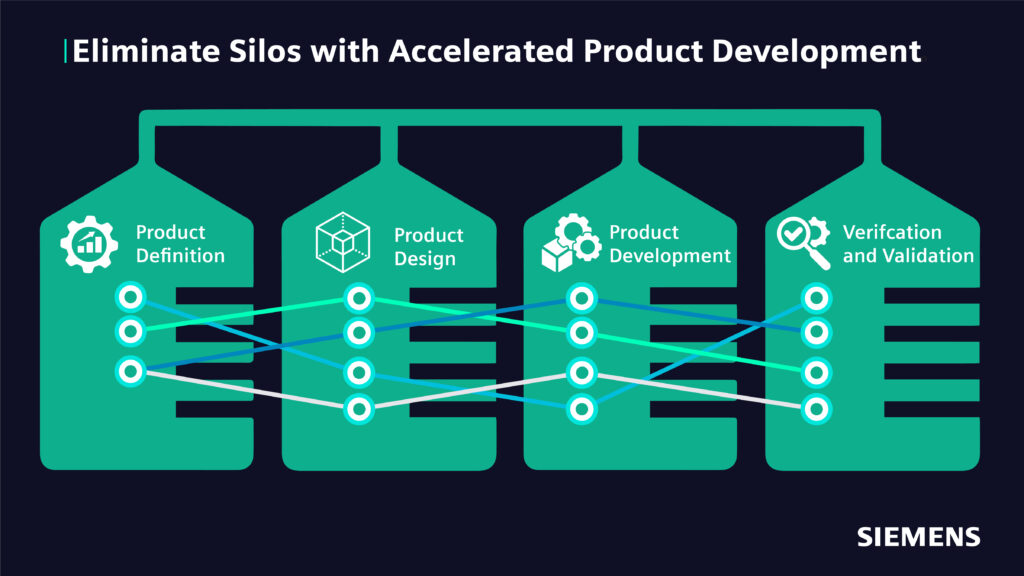 Eliminate Silos with Accelerated Product Development

Product Definition

Product Design

Product Development

Verifcation and Validation

SIEMENS